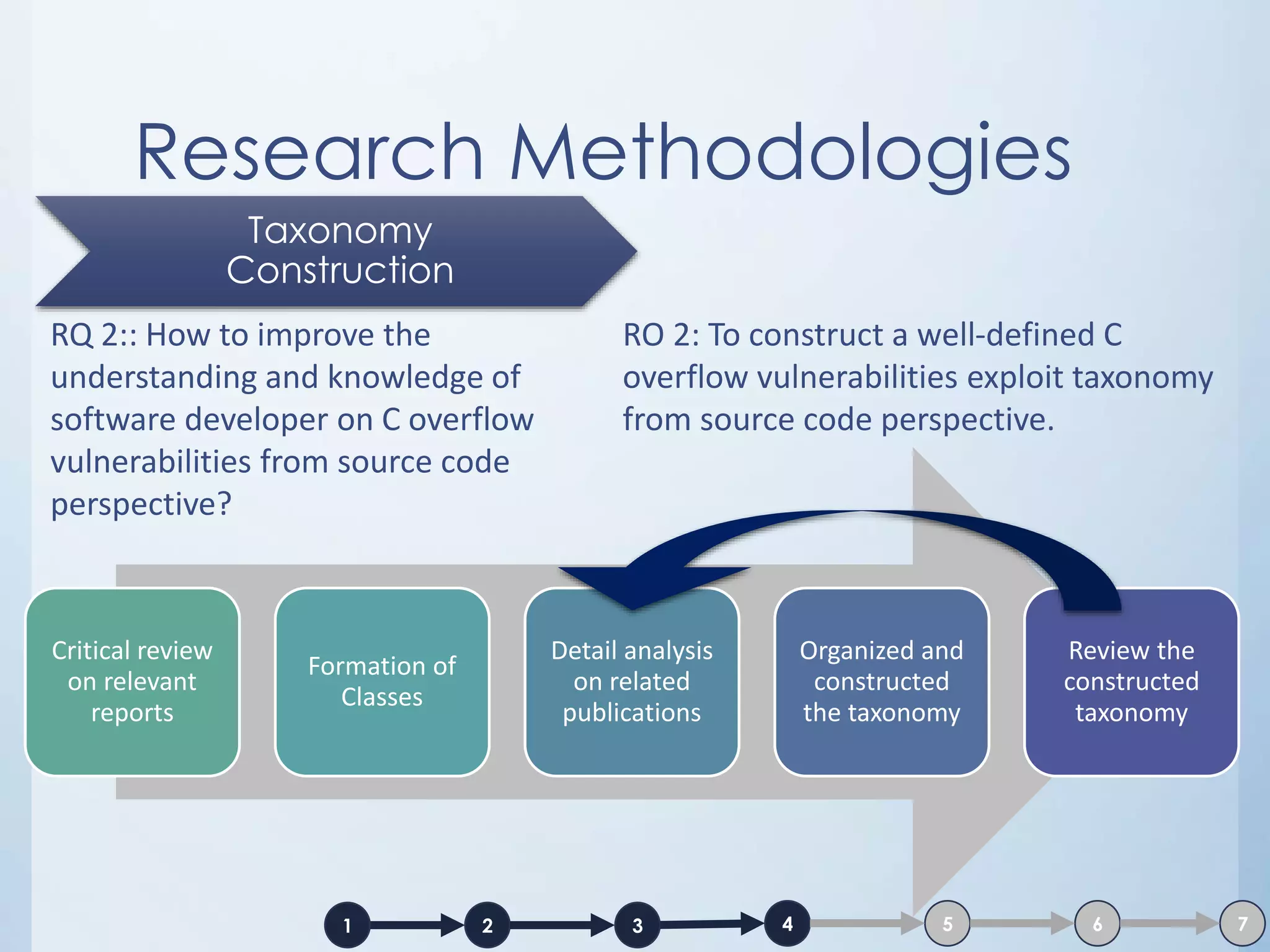 Research Methodologies

Taxonomy Construction

RQ 2:: How to improve the understanding and knowledge of software developer on C overflow vulnerabilities from source code perspective?

RO 2: To construct a well-defined C overflow vulnerabilities exploit taxonomy from source code perspective.

Critical review on relevant reports

Formation of Classes

Detail analysis on related publications

Organized and constructed the taxonomy

Review the constructed taxonomy

1 2 3 4 5 6 7